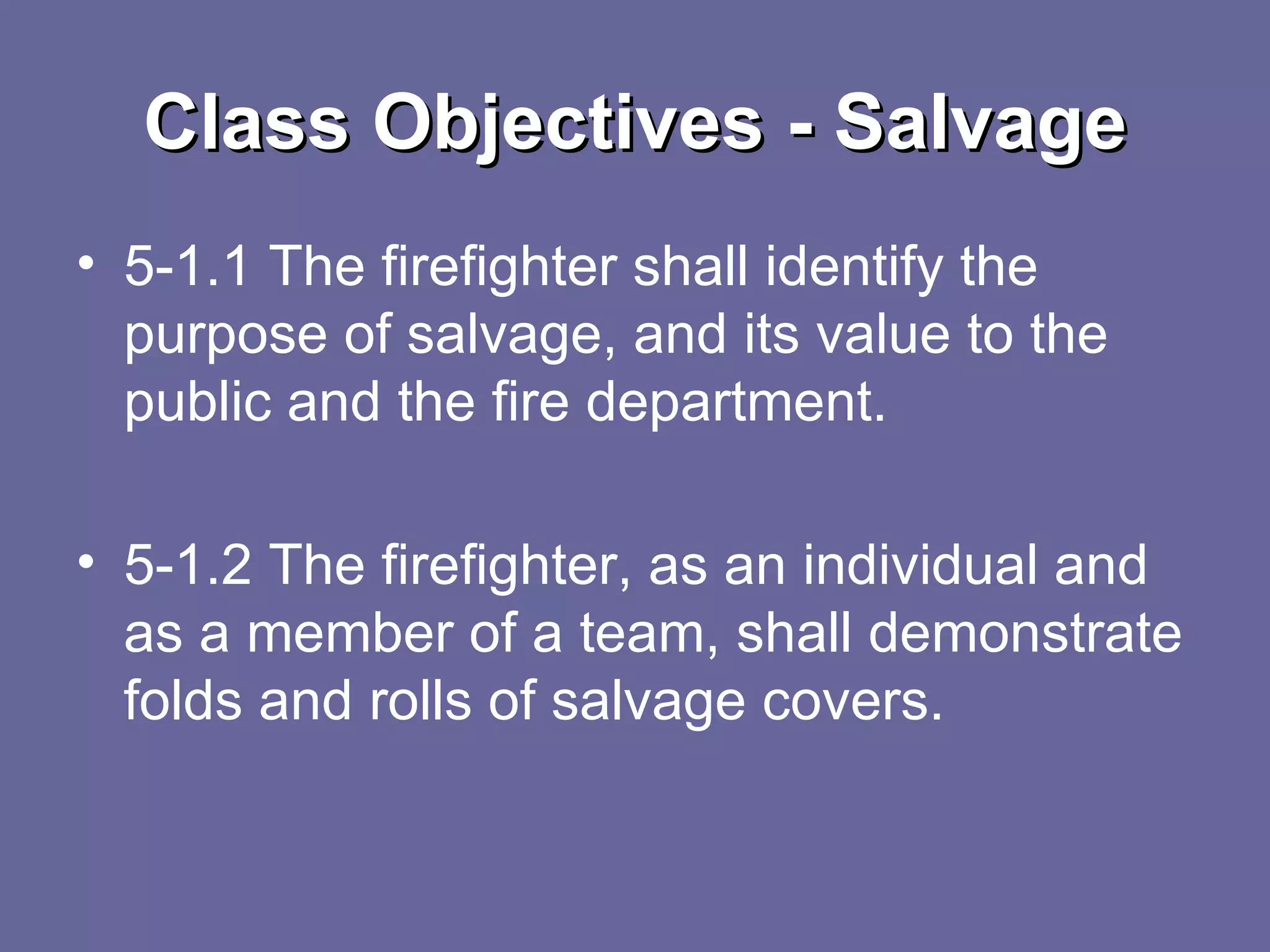 Class Objectives - Salvage

• 5-1.1 The firefighter shall identify the purpose of salvage, and its value to the public and the fire department.

• 5-1.2 The firefighter, as an individual and as a member of a team, shall demonstrate folds and rolls of salvage covers.